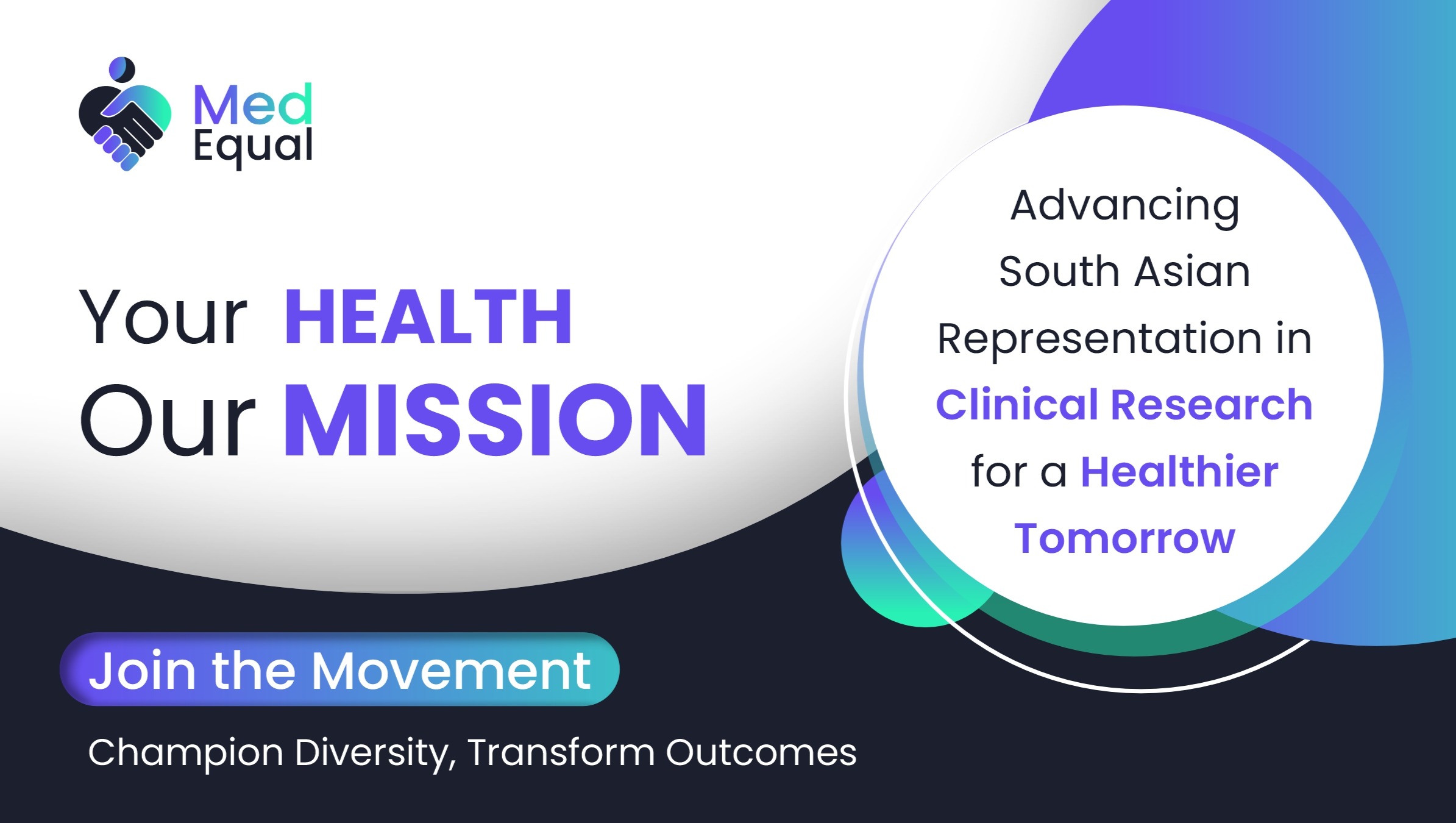 Med Equal

Your HEALTH
Our MISSION

Advancing South Asian Representation in Clinical Research for a Healthier Tomorrow

Join the Movement

Champion Diversity, Transform Outcomes